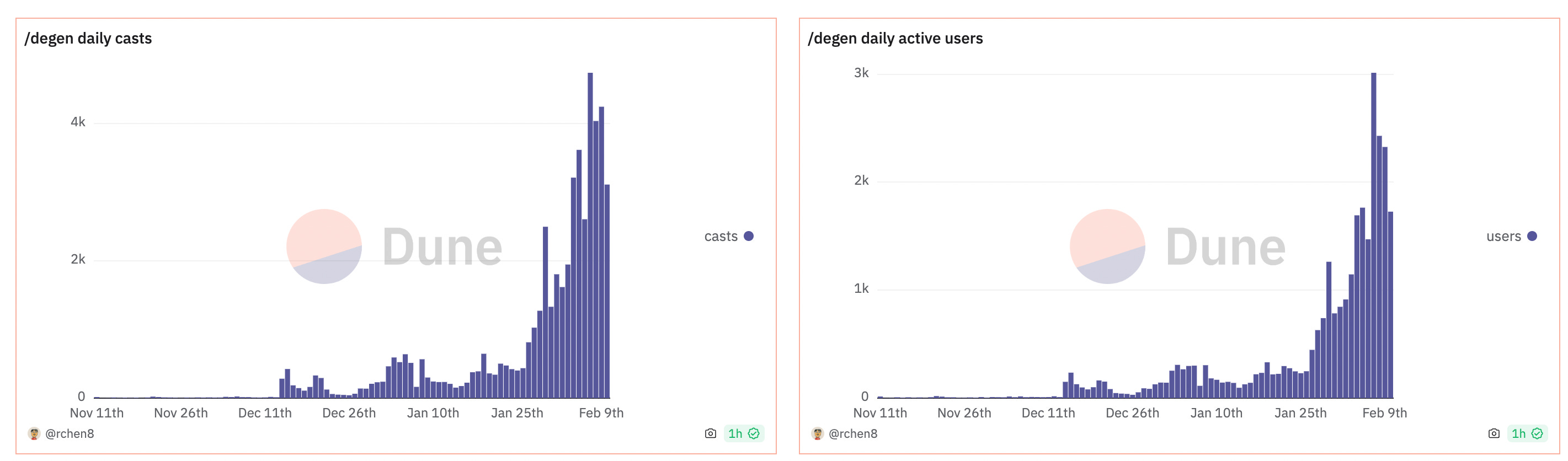 /degen daily casts

4k
2k
0

Dune

casts

Nov 11th Nov 26th Dec 11th Dec 26th Jan 10th Jan 25th Feb 9th

@rchen8

1h

/degen daily active users

3k
2k
1k
0

Dune

users

Nov 11th Nov 26th Dec 11th Dec 26th Jan 10th Jan 25th Feb 9th

@rchen8

1h